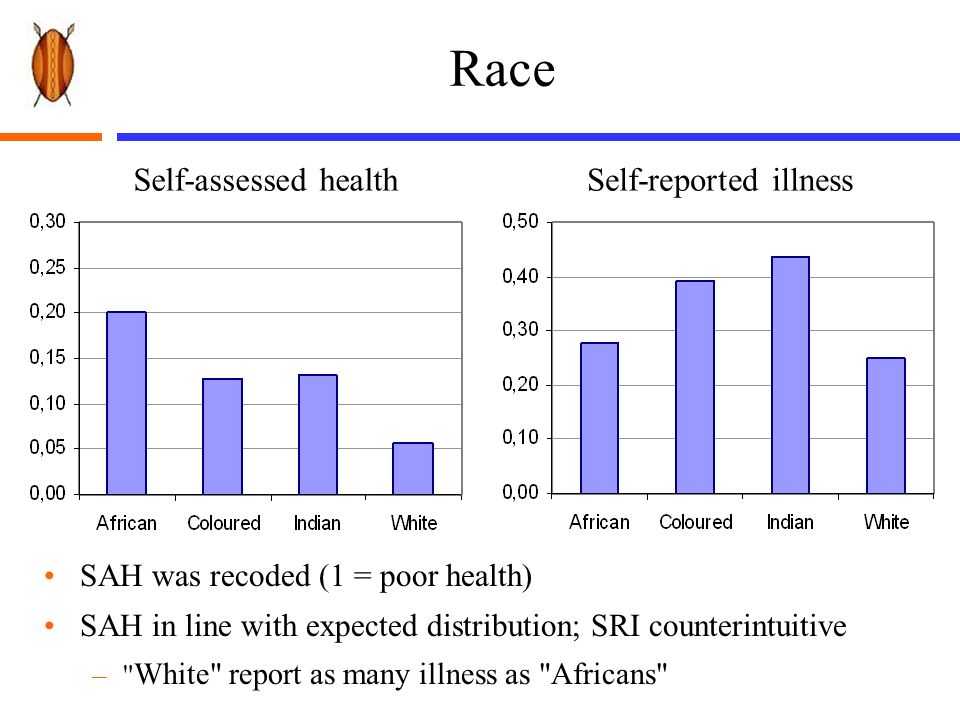 Race

Self-assessed health

0,30
0,25
0,20
0,15
0,10
0,05
0,00

African Coloured Indian White

Self-reported illness

0,50
0,40
0,30
0,20
0,10
0,00

African Coloured Indian White

• SAH was recoded (1 = poor health)
• SAH in line with expected distribution; SRI counterintuitive
– "White" report as many illness as "Africans"